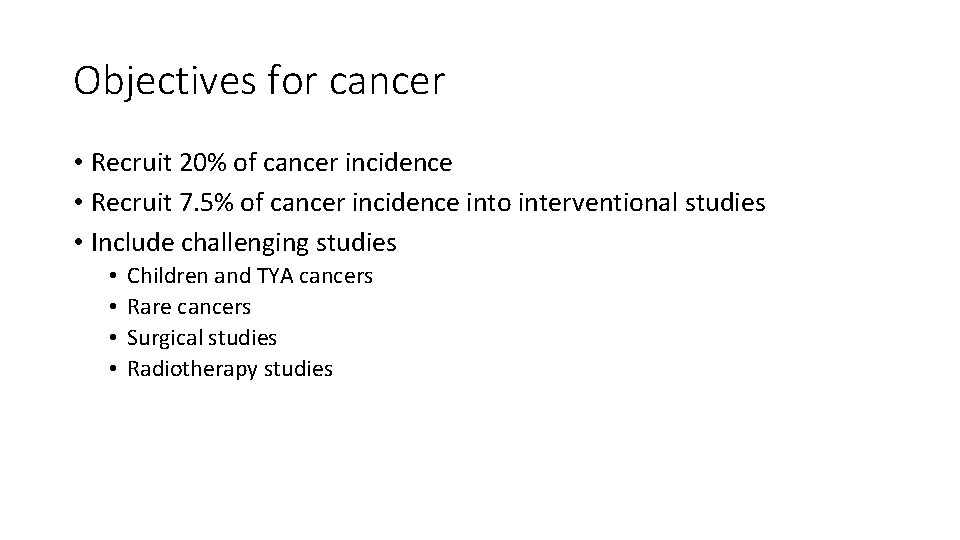 Objectives for cancer

• Recruit 20% of cancer incidence
• Recruit 7.5% of cancer incidence into interventional studies
• Include challenging studies
  • Children and TYA cancers
  • Rare cancers
  • Surgical studies
  • Radiotherapy studies